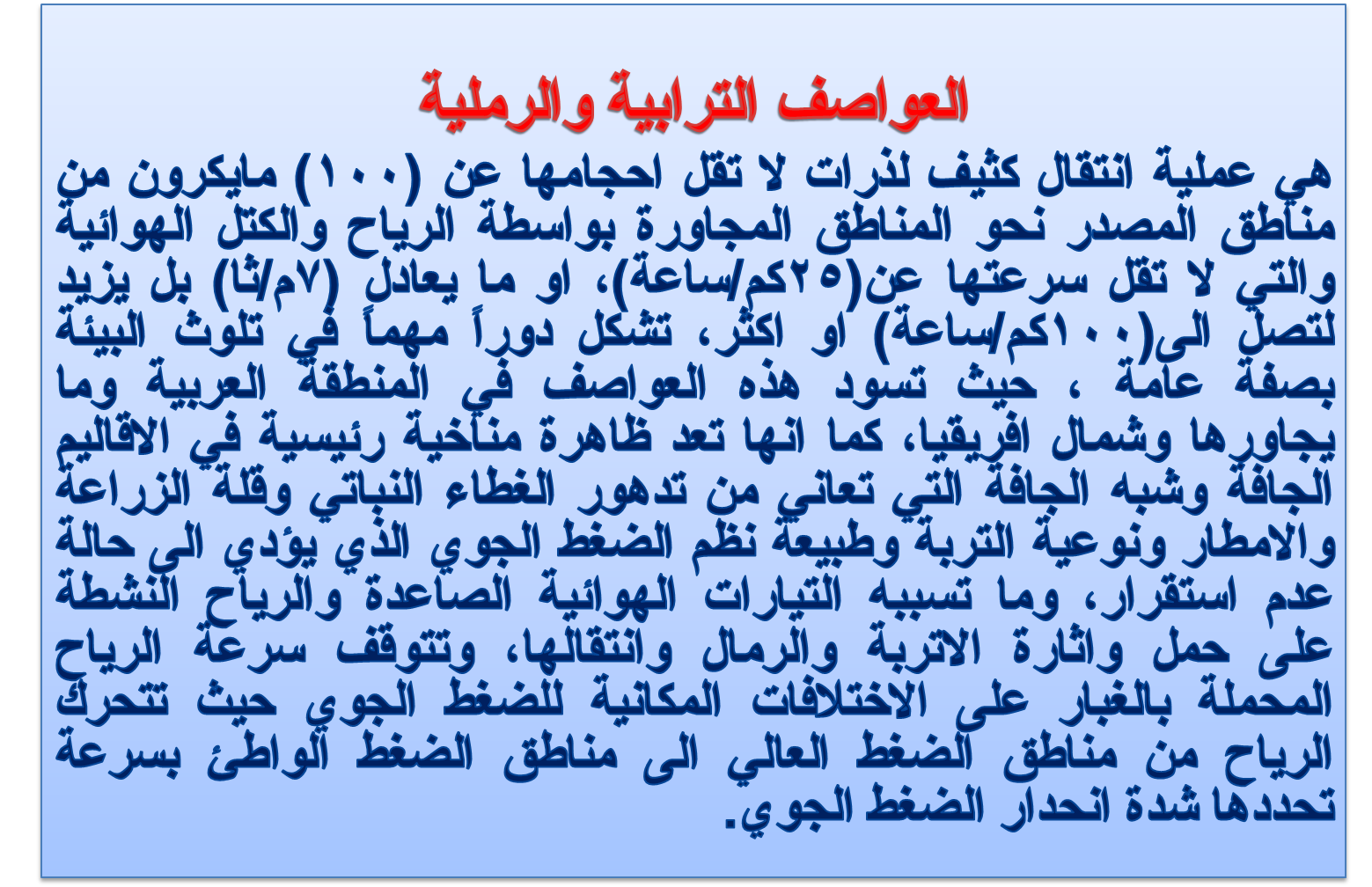 العواصف الترابية والرملية

هي عملية انتقال كثيف لذرات لا تقل احجامها عن (١٠٠) مايكرون من مناطق المصدر نحو المناطق المجاورة بواسطة الرياح والكتل الهوائية والتي لا تقل سرعتها عن(٢٥كم/ساعة)، او ما يعادل (٧م/ثا) بل يزيد لتصل الى(١٠٠كم/ساعة) او اكثر، تشكل دوراً مهماً في تلوث البيئة بصفة عامة ، حيث تسود هذه العواصف في المنطقة العربية وما يجاورها وشمال افريقيا، كما انها تعد ظاهرة مناخية رئيسية في الاقاليم الجافة وشبه الجافة التي تعاني من تدهور الغطاء النباتي وقلة الزراعة والامطار ونوعية التربة وطبيعة نظم الضغط الجوي الذي يؤدي الى حالة عدم استقرار، وما تسببه التيارات الهوائية الصاعدة والرياح النشطة على حمل واثارة الاتربة والرمال وانتقالها، وتتوقف سرعة الرياح المحملة بالغبار على الاختلافات المكانية للضغط الجوي حيث تتحرك الرياح من مناطق الضغط العالي الى مناطق الضغط الواطئ بسرعة تحددها شدة انحدار الضغط الجوي.